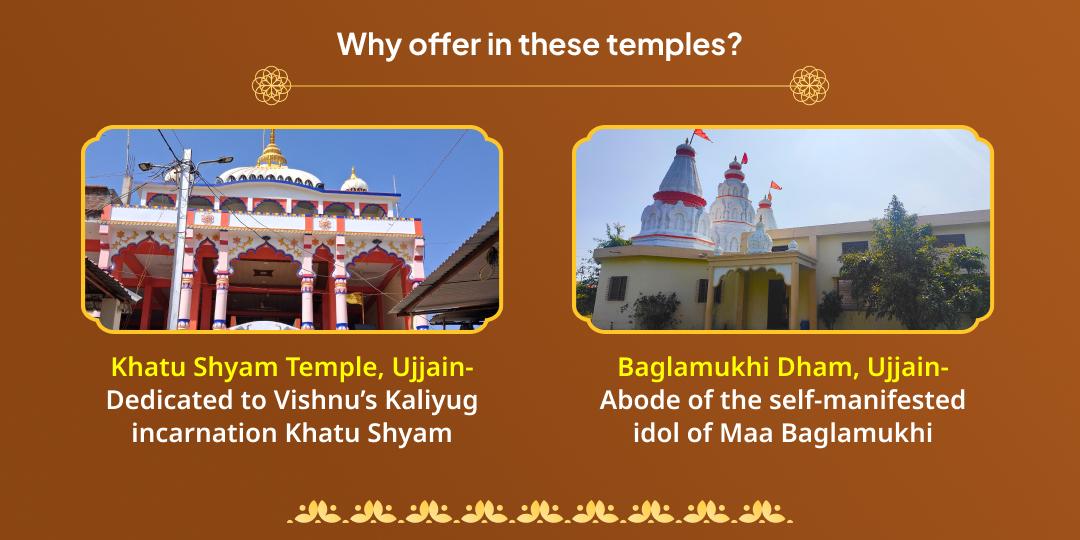 Why offer in these temples?

Khatu Shyam Temple, Ujjain- Dedicated to Vishnu's Kaliyug incarnation Khatu Shyam

Baglamukhi Dham, Ujjain- Abode of the self-manifested idol of Maa Baglamukhi